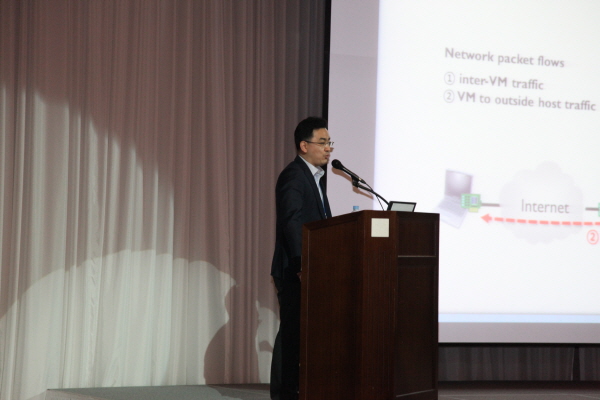 Network packet flows
① inter-VM traffic
② VM to outside host traffic

Internet
②